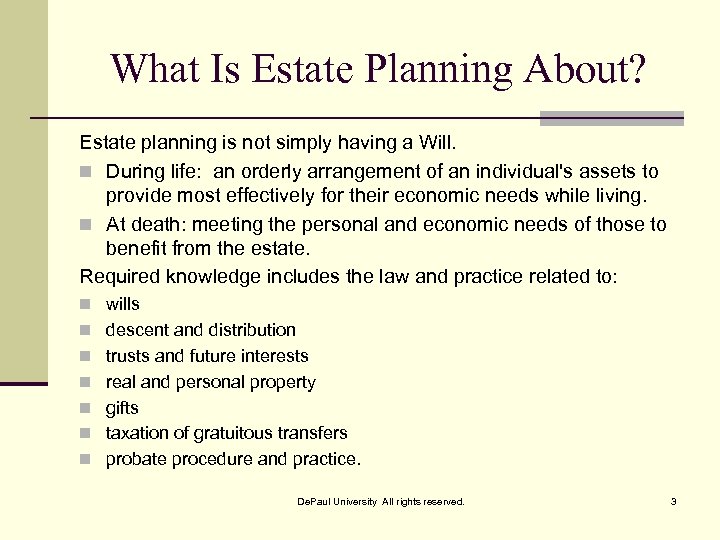 What Is Estate Planning About?

Estate planning is not simply having a Will.

- During life: an orderly arrangement of an individual's assets to provide most effectively for their economic needs while living.
- At death: meeting the personal and economic needs of those to benefit from the estate.

Required knowledge includes the law and practice related to:

- wills
- descent and distribution
- trusts and future interests
- real and personal property
- gifts
- taxation of gratuitous transfers
- probate procedure and practice.

DePaul University All rights reserved.

3